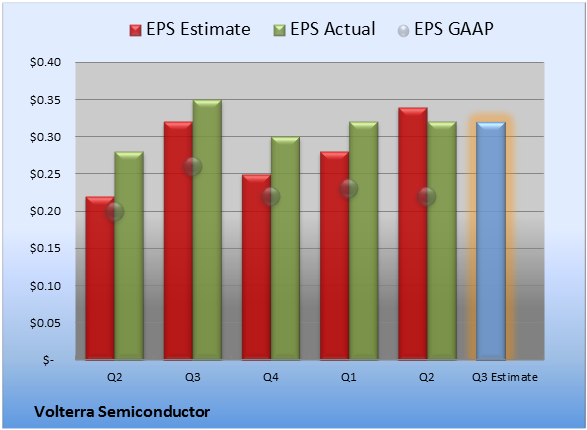 EPS Estimate EPS Actual EPS GAAP

$0.40
$0.35
$0.30
$0.25
$0.20
$0.15
$0.10
$0.05
$-

Q2 Q3 Q4 Q1 Q2 Q3 Estimate

Volterra Semiconductor